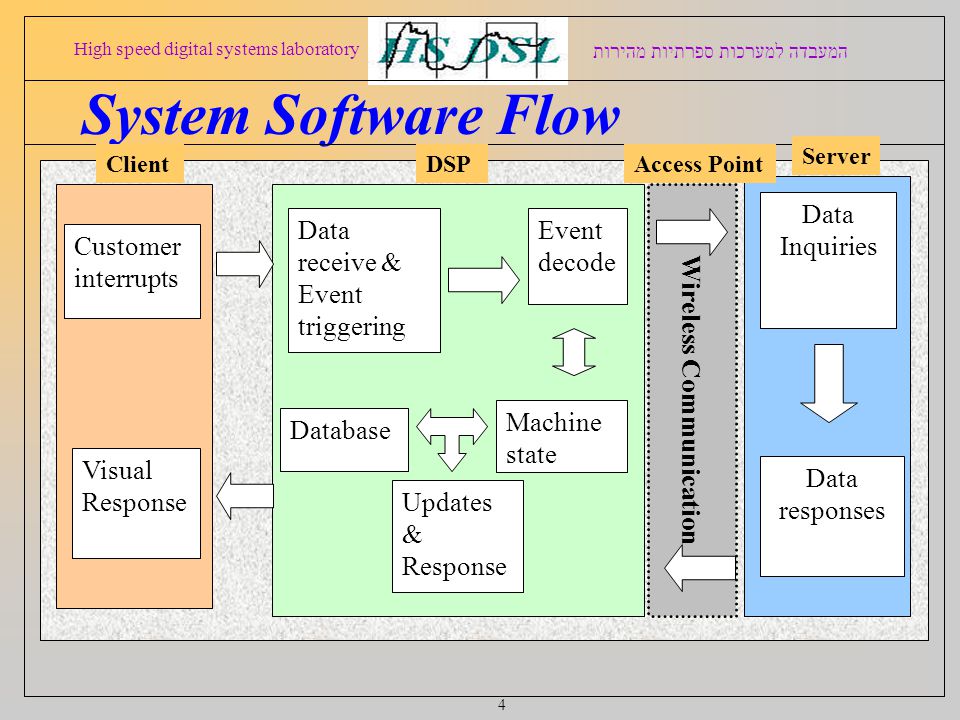 High speed digital systems laboratory

HS DSL

המעבדה למערכות ספרתיות מהירות

System Software Flow

Client

DSP

Access Point

Server

Customer interrupts

Visual Response

Data receive & Event triggering

Event decode

Database

Machine state

Updates & Response

Wireless Communication

Data Inquiries

Data responses

4